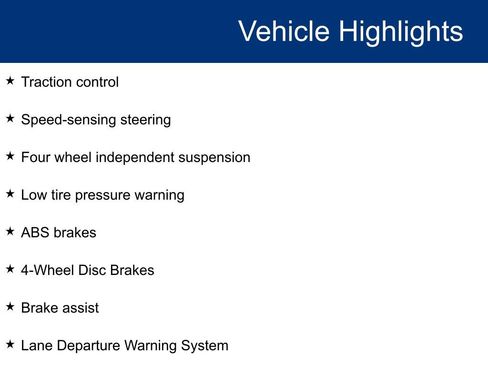 Vehicle Highlights

★ Traction control

★ Speed-sensing steering

★ Four wheel independent suspension

★ Low tire pressure warning

★ ABS brakes

★ 4-Wheel Disc Brakes

★ Brake assist

★ Lane Departure Warning System